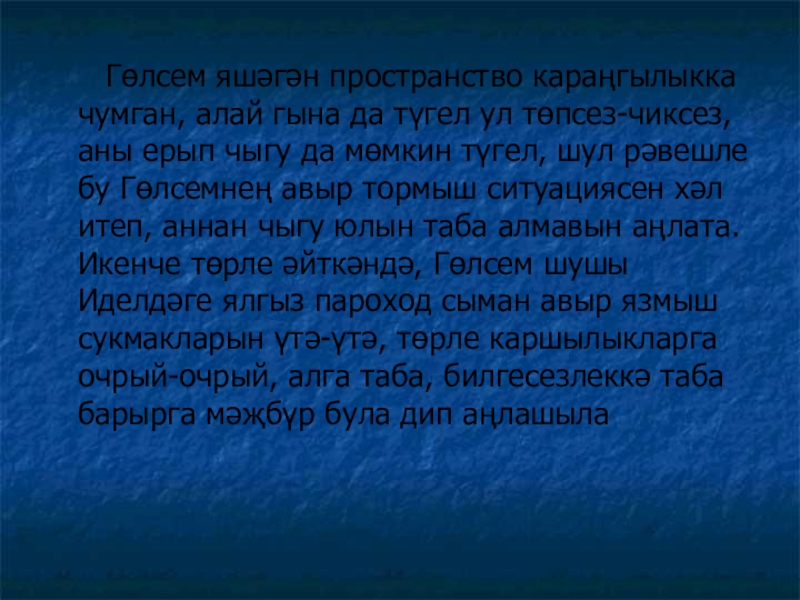 Гөлсем яшәгән пространство караңгылыкка чумган, алай гына да түгел ул төпсез-чиксез, аны ерып чыгу да мөмкин түгел, шул рәвешле бу Гөлсемнең авыр тормыш ситуациясен хәл итеп, аннан чыгу юлын таба алмавын аңлата. Икенче төрле әйткәндә, Гөлсем шушы Иделдәге ялгыз пароход сыман авыр язмыш сукмакларын үтә-үтә, төрле каршылыкларга очрый-очрый, алга таба, билгесезлеккә таба барырга мәҗбүр була дип аңлашыла